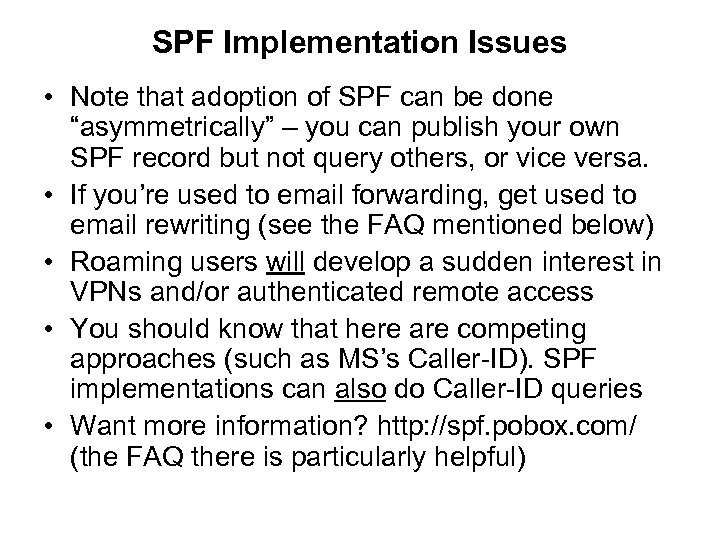 SPF Implementation Issues

• Note that adoption of SPF can be done “asymmetrically” – you can publish your own SPF record but not query others, or vice versa.

• If you’re used to email forwarding, get used to email rewriting (see the FAQ mentioned below)

• Roaming users will develop a sudden interest in VPNs and/or authenticated remote access

• You should know that here are competing approaches (such as MS’s Caller-ID). SPF implementations can also do Caller-ID queries

• Want more information? http://spf.pobox.com/ (the FAQ there is particularly helpful)